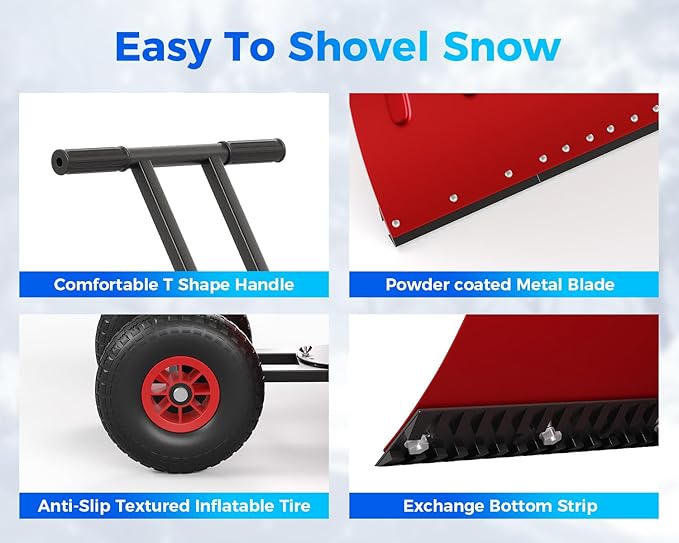 Easy To Shovel Snow

Comfortable T Shape Handle

Powder coated Metal Blade

Anti-Slip Textured Inflatable Tire

Exchange Bottom Strip